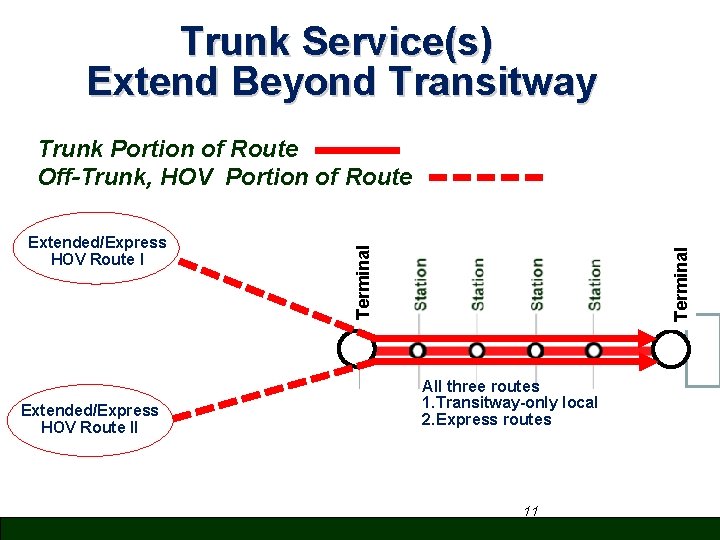 Trunk Service(s)
Extend Beyond Transitway

Trunk Portion of Route
Off-Trunk, HOV Portion of Route

Extended/Express HOV Route I

Extended/Express HOV Route II

Terminal
Station
Station
Station
Station
Terminal

All three routes
1.Transitway-only local
2.Express routes

11